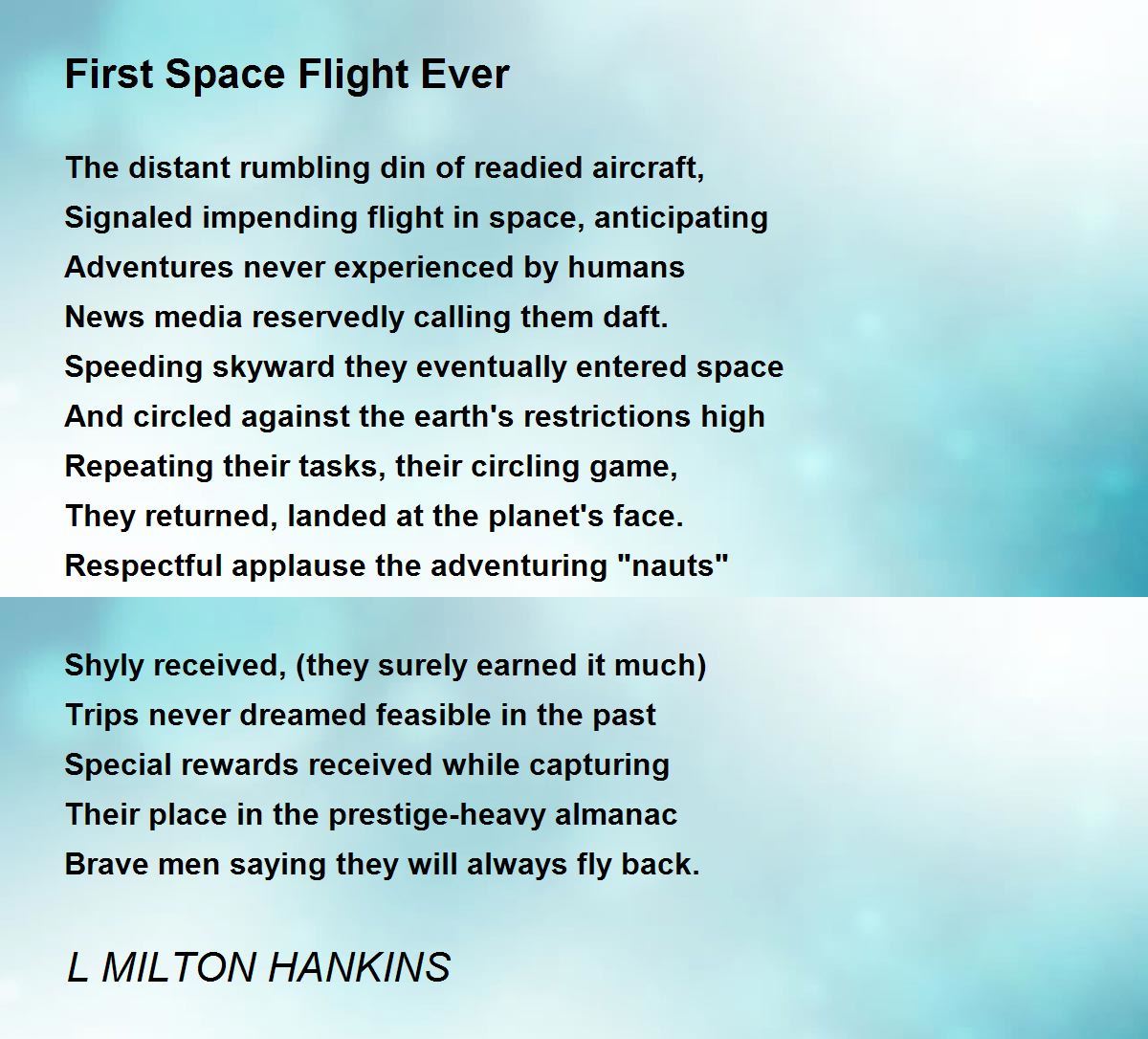 First Space Flight Ever

The distant rumbling din of readied aircraft,
Signaled impending flight in space, anticipating
Adventures never experienced by humans
News media reservedly calling them daft.
Speeding skyward they eventually entered space
And circled against the earth's restrictions high
Repeating their tasks, their circling game,
They returned, landed at the planet's face.
Respectful applause the adventuring "nauts"

Shyly received, (they surely earned it much)
Trips never dreamed feasible in the past
Special rewards received while capturing
Their place in the prestige-heavy almanac
Brave men saying they will always fly back.

L MILTON HANKINS